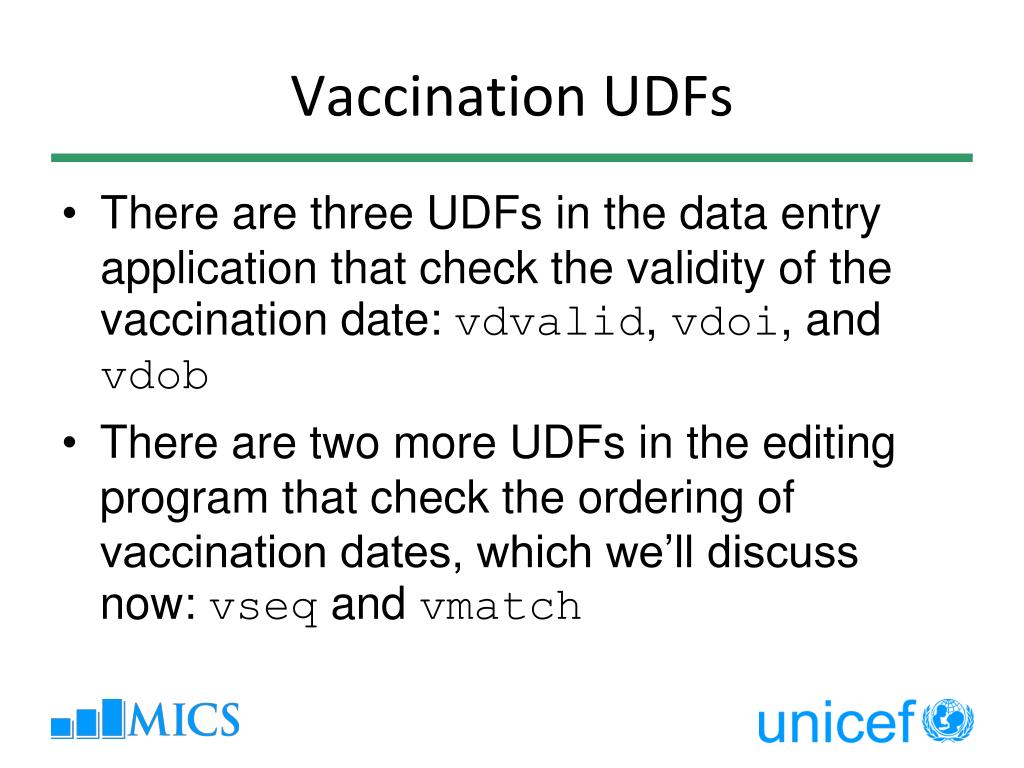 Vaccination UDFs

• There are three UDFs in the data entry application that check the validity of the vaccination date: vdvalid, vdoi, and vdob

• There are two more UDFs in the editing program that check the ordering of vaccination dates, which we'll discuss now: vseq and vmatch

MICS

unicef